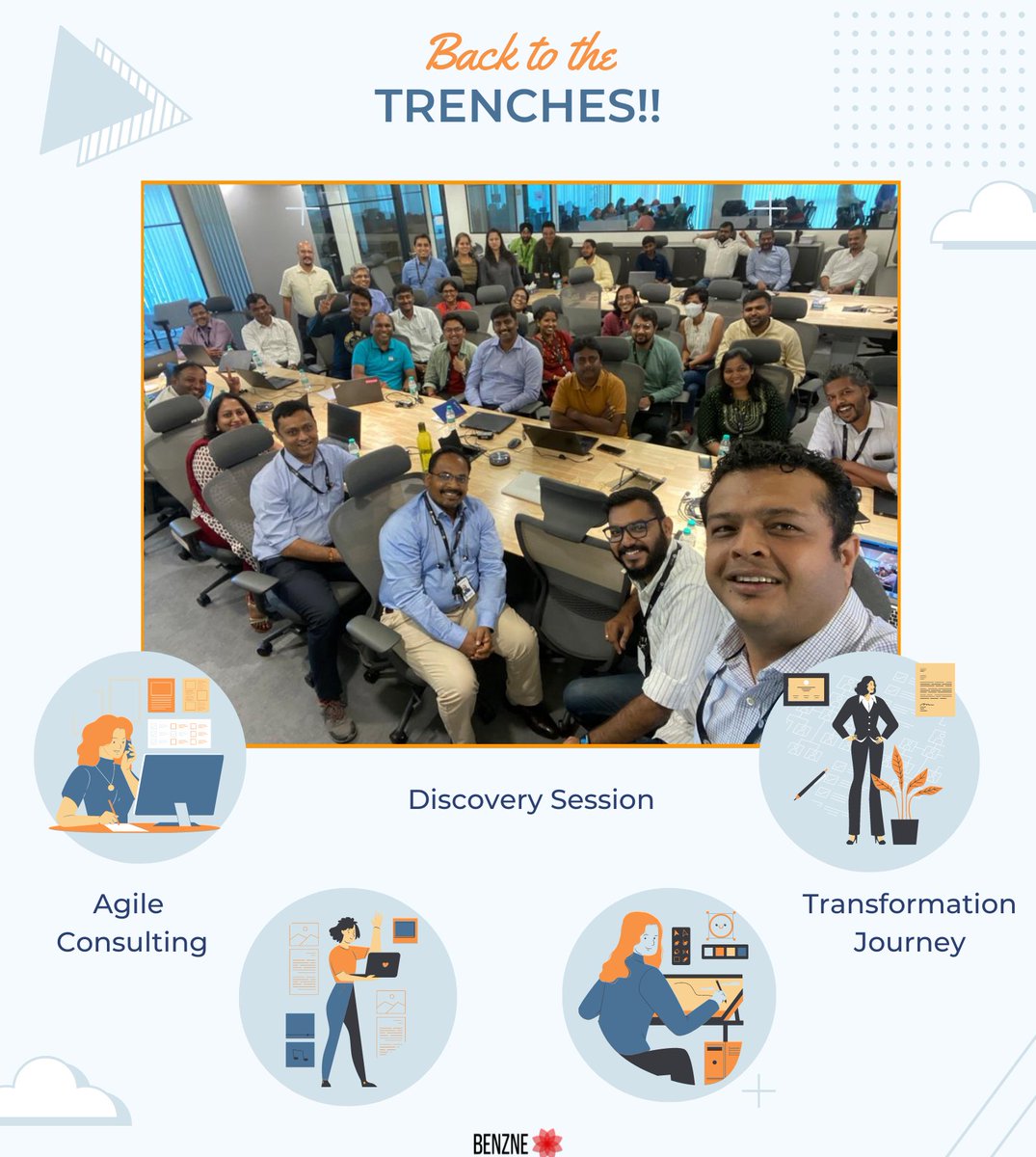 Back to the
TRENCHES!!

Discovery Session

Agile Consulting

Transformation Journey

BENZNE